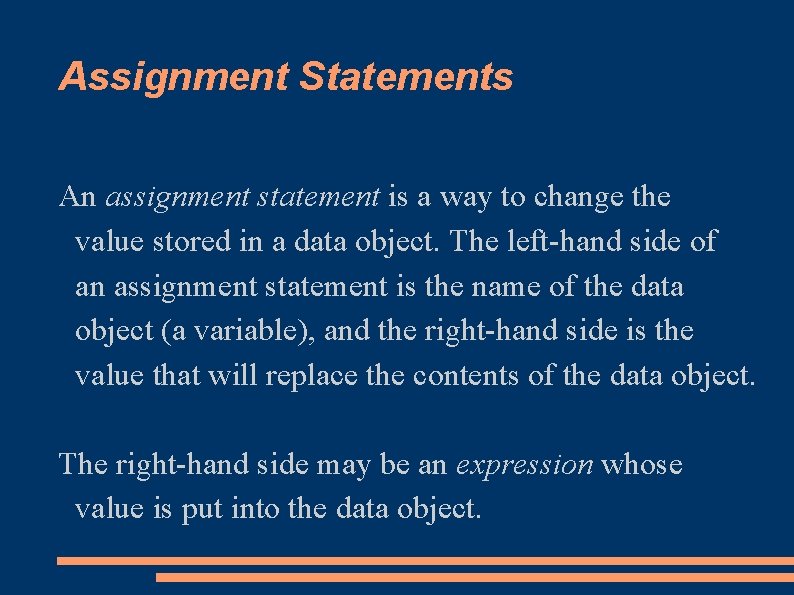 Assignment Statements

An assignment statement is a way to change the value stored in a data object. The left-hand side of an assignment statement is the name of the data object (a variable), and the right-hand side is the value that will replace the contents of the data object.

The right-hand side may be an expression whose value is put into the data object.